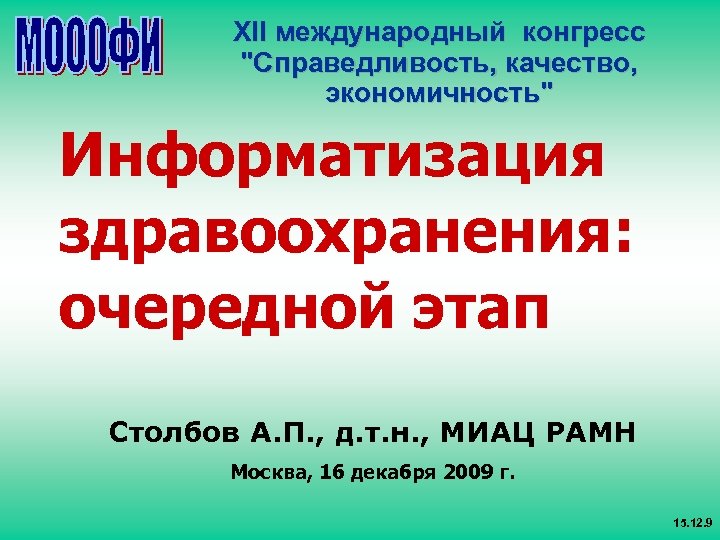 МОООФИ

XII международный конгресс "Справедливость, качество, экономичность"

Информатизация здравоохранения: очередной этап

Столбов А.П., д.т.н., МИАЦ РАМН

Москва, 16 декабря 2009 г.

15.12.9